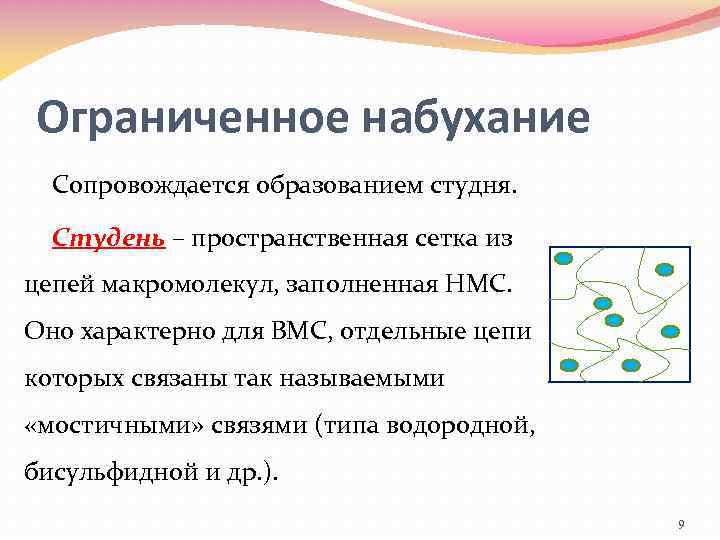 Ограниченное набухание

Сопровождается образованием студня.

Студень – пространственная сетка из цепей макромолекул, заполненная НМС. Оно характерно для ВМС, отдельные цепи которых связаны так называемыми «мостичными» связями (типа водородной, бисульфидной и др.).

9